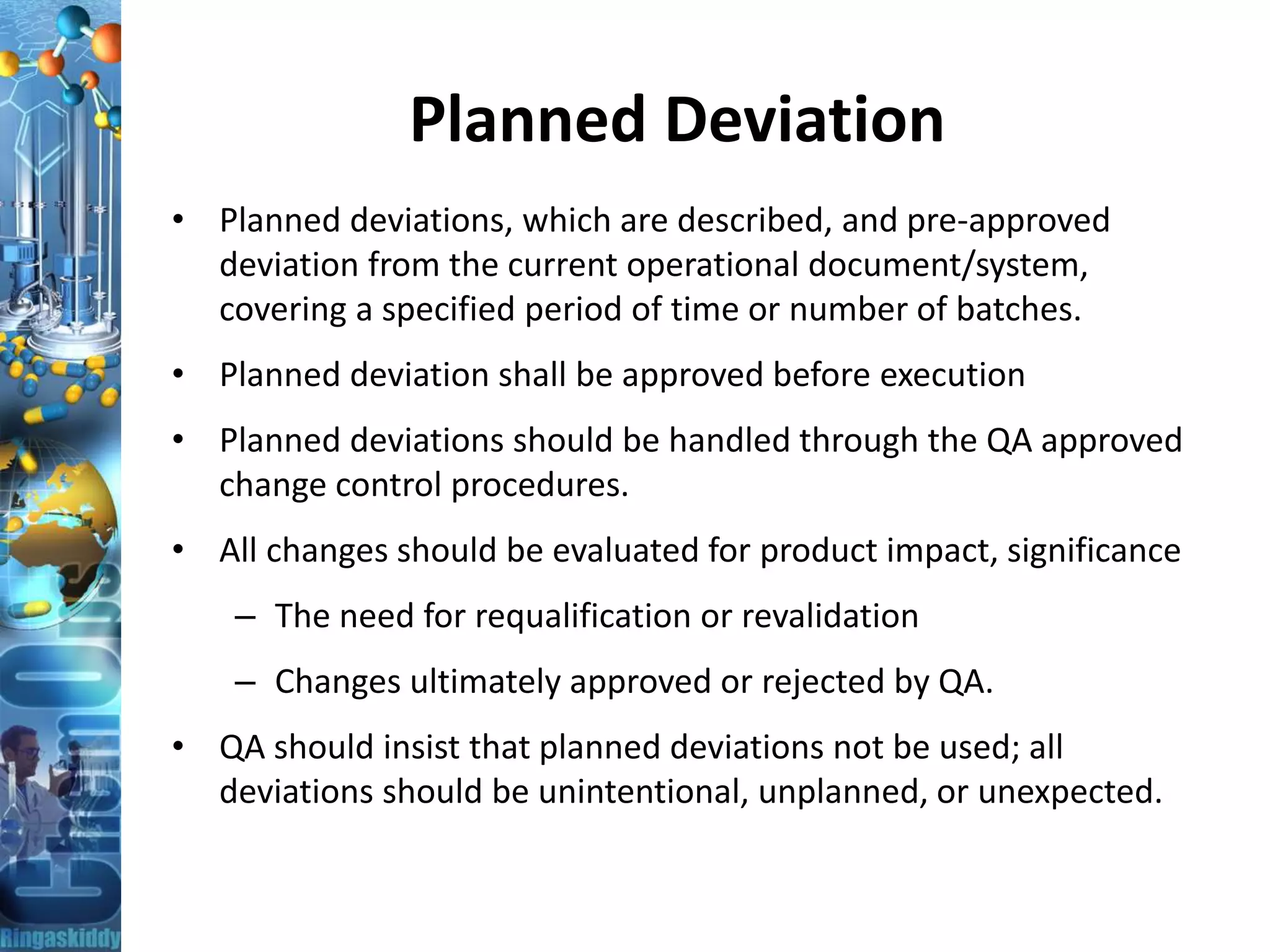 Planned Deviation

• Planned deviations, which are described, and pre-approved deviation from the current operational document/system, covering a specified period of time or number of batches.

• Planned deviation shall be approved before execution

• Planned deviations should be handled through the QA approved change control procedures.

• All changes should be evaluated for product impact, significance

– The need for requalification or revalidation

– Changes ultimately approved or rejected by QA.

• QA should insist that planned deviations not be used; all deviations should be unintentional, unplanned, or unexpected.

Ringaskiddy